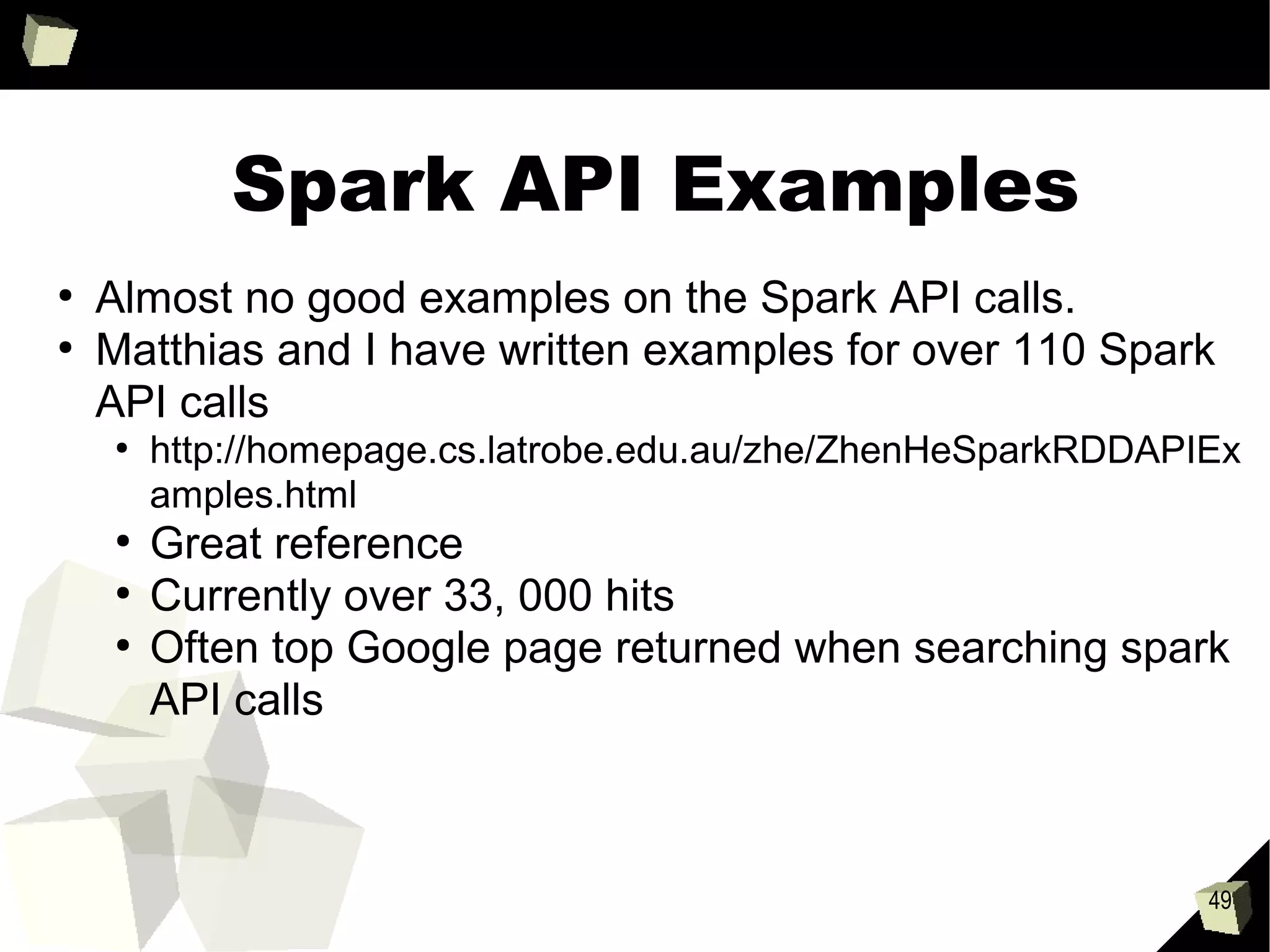 Spark API Examples

• Almost no good examples on the Spark API calls.
• Matthias and I have written examples for over 110 Spark API calls
  • http://homepage.cs.latrobe.edu.au/zhe/ZhenHeSparkRDDAPIExamples.html
  • Great reference
  • Currently over 33, 000 hits
  • Often top Google page returned when searching spark API calls

49